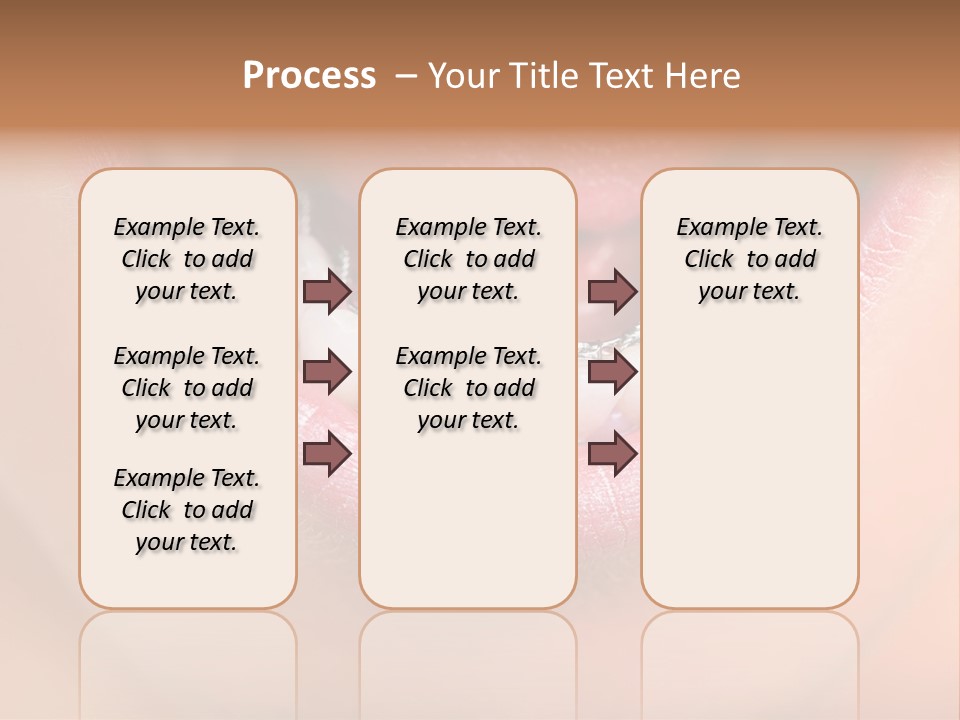 Process – Your Title Text Here

Example Text. Click to add your text.

Example Text. Click to add your text.

Example Text. Click to add your text.

Example Text. Click to add your text.

Example Text. Click to add your text.

Example Text. Click to add your text.